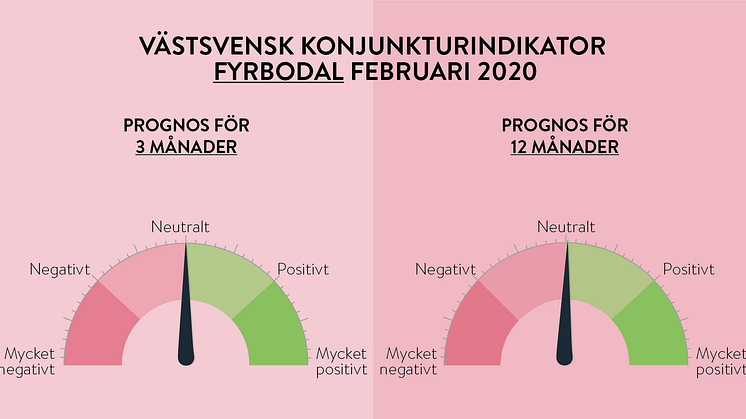 VÄSTSVENSK KONJUNKTURINDIKATOR
FYRBODAL FEBRUARI 2020

PROGNOS FÖR
3 MÅNADER

Neutralt
Negativt
Positivt
Mycket negativt
Mycket positivt

PROGNOS FÖR
12 MÅNADER

Neutralt
Negativt
Positivt
Mycket negativt
Mycket positivt